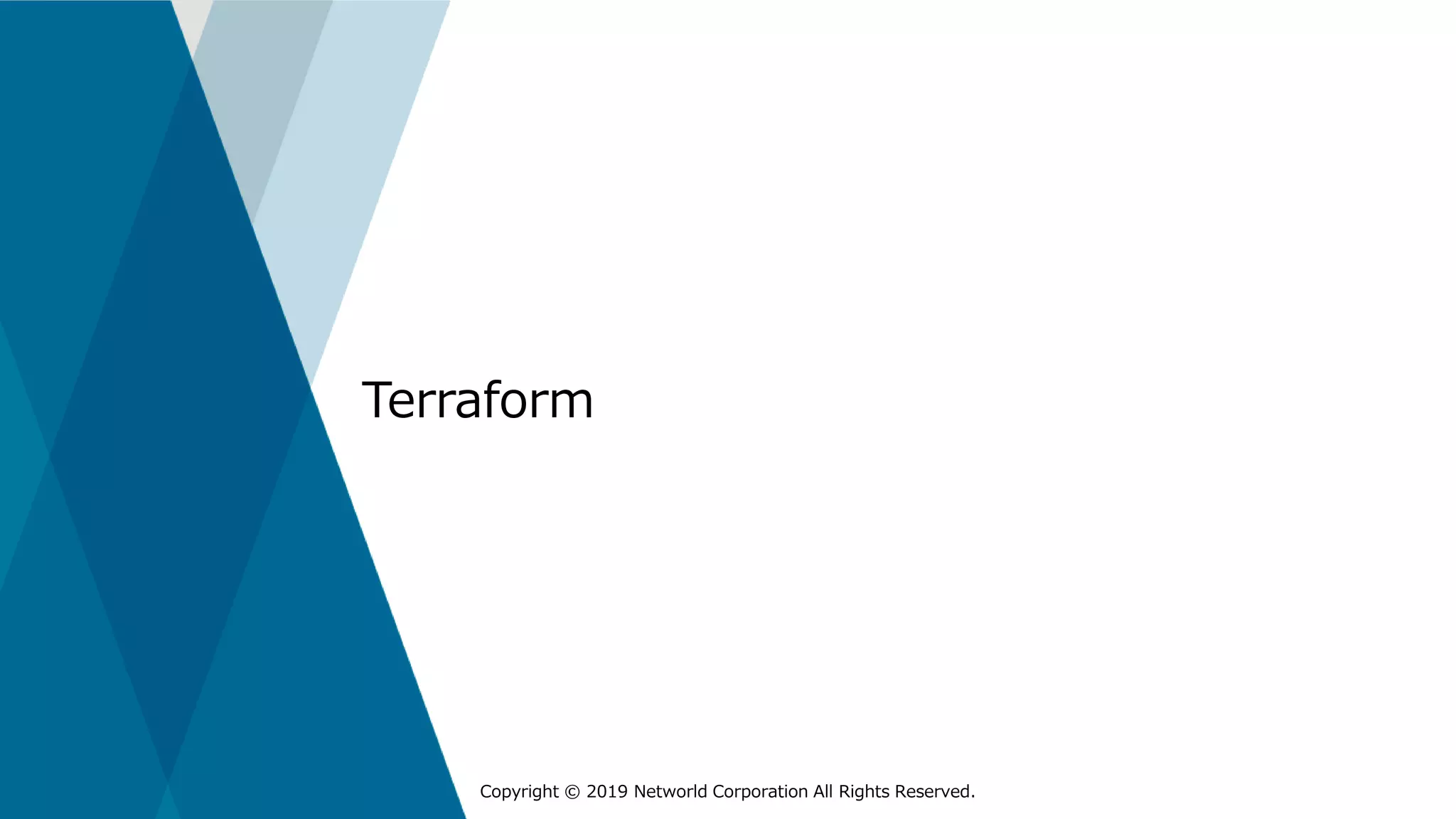 Terraform

Copyright © 2019 Networld Corporation All Rights Reserved.